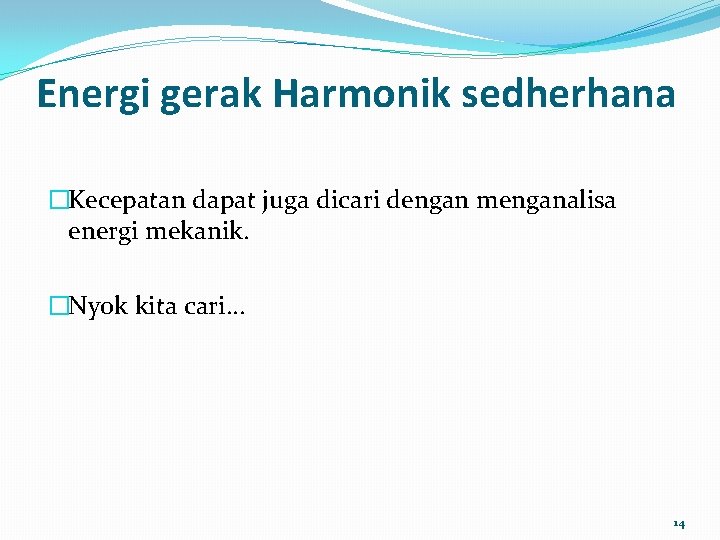 Energi gerak Harmonik sedherhana

Kecepatan dapat juga dicari dengan menganalisa energi mekanik.

Nyok kita cari…

14